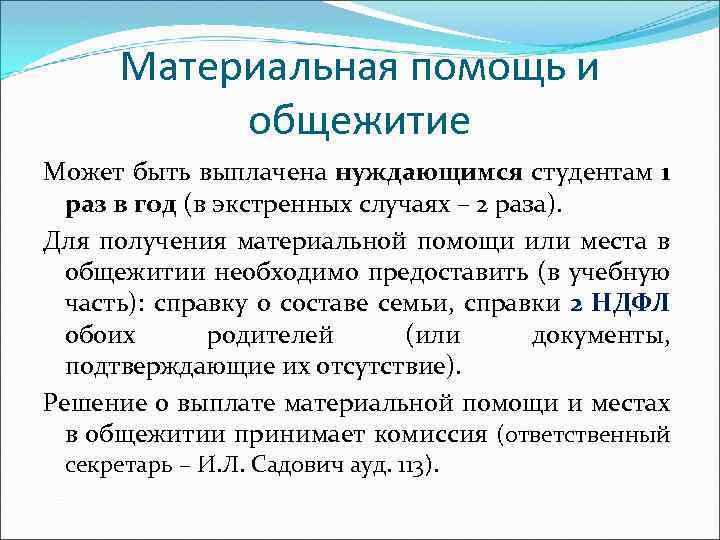 Материальная помощь и общежитие

Может быть выплачена нуждающимся студентам 1 раз в год (в экстренных случаях – 2 раза).

Для получения материальной помощи или места в общежитии необходимо предоставить (в учебную часть): справку о составе семьи, справки 2 НДФЛ обоих родителей (или документы, подтверждающие их отсутствие).

Решение о выплате материальной помощи и местах в общежитии принимает комиссия (ответственный секретарь – И.Л. Садович ауд. 113).